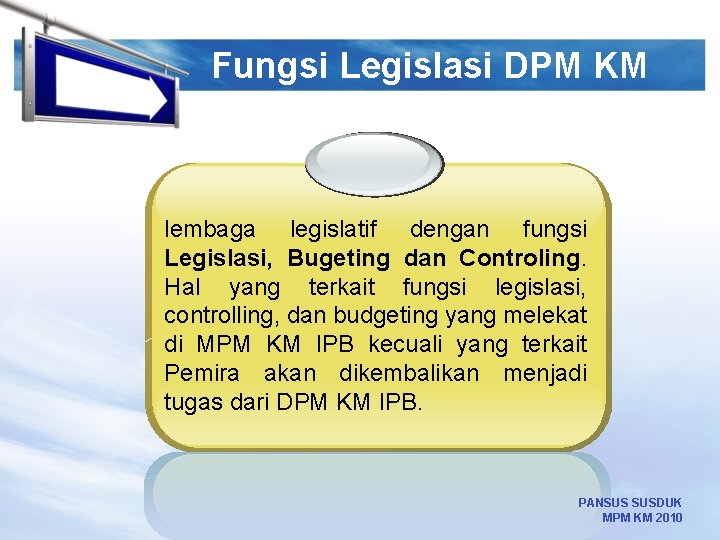 Fungsi Legislasi DPM KM

lembaga legislatif dengan fungsi Legislasi, Bugeting dan Controling. Hal yang terkait fungsi legislasi, controlling, dan budgeting yang melekat di MPM KM IPB kecuali yang terkait Pemira akan dikembalikan menjadi tugas dari DPM KM IPB.

PANSUS SUSDUK
MPM KM 2010